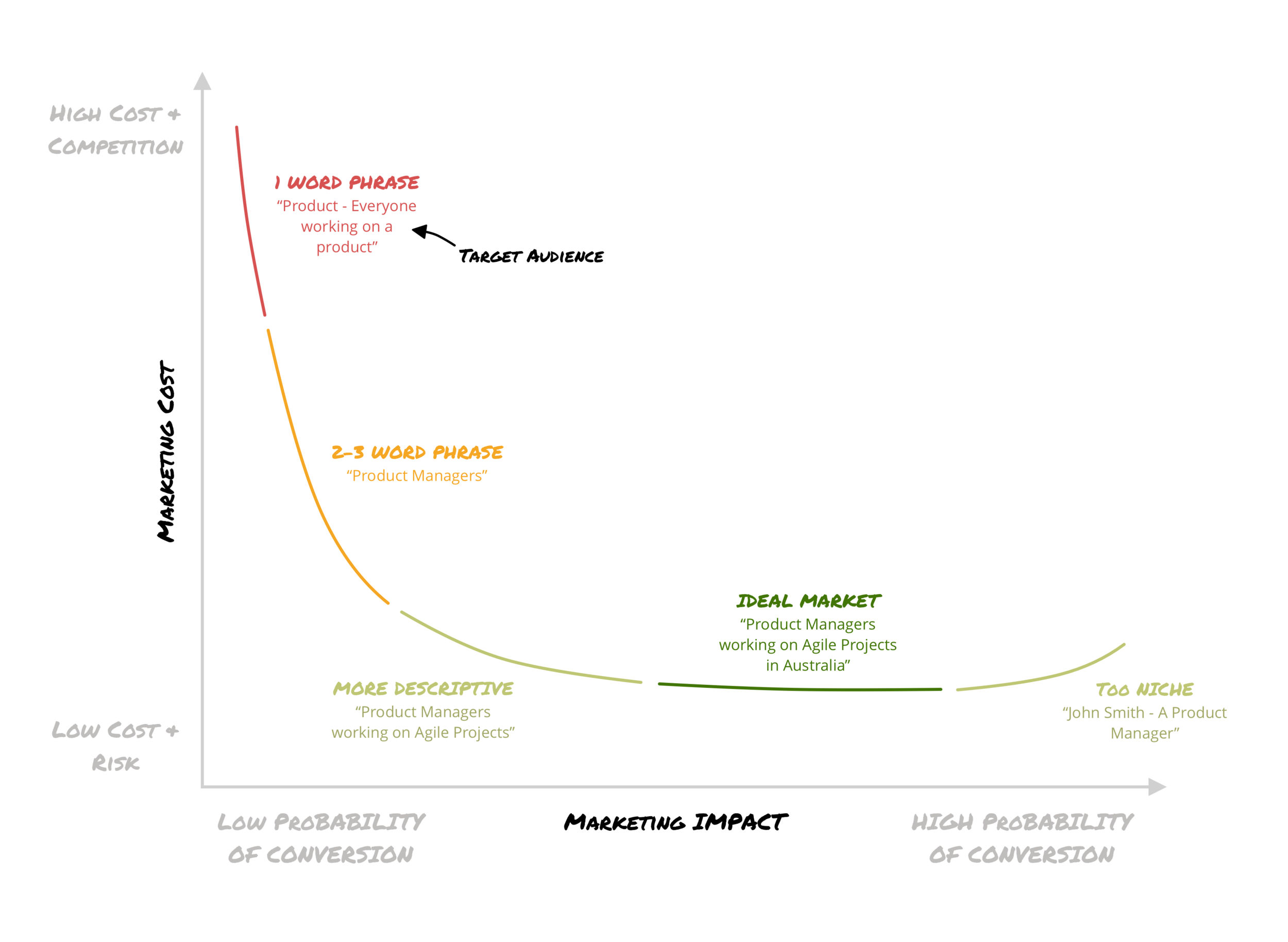 HIGH COST + COMPETITION

1 WORD PHRASE
“Product - Everyone working on a product”

TARGET AUDIENCE

MARKETING COST

2-3 WORD PHRASE
“Product Managers”

IDEAL MARKET
“Product Managers working on Agile Projects in Australia”

MORE DESCRIPTIVE
“Product Managers working on Agile Projects”

TOO NICHE
“John Smith - A Product Manager”

LOW COST + RISK

LOW PROBABILITY OF CONVERSION

MARKETING IMPACT

HIGH PROBABILITY OF CONVERSION